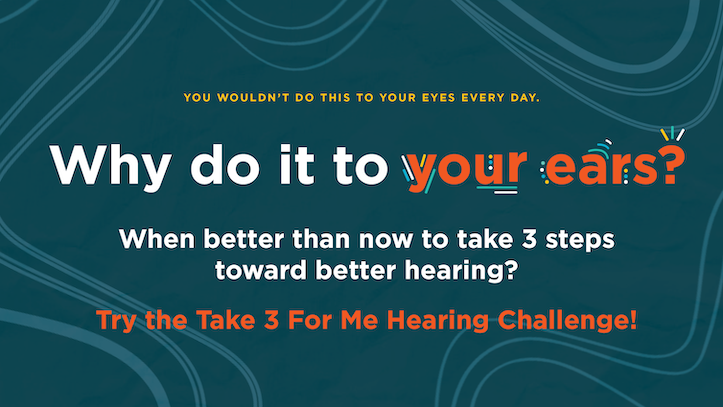 YOU WOULDN'T DO THIS TO YOUR EYES EVERY DAY.

Why do it to your ears?

When better than now to take 3 steps toward better hearing?

Try the Take 3 For Me Hearing Challenge!